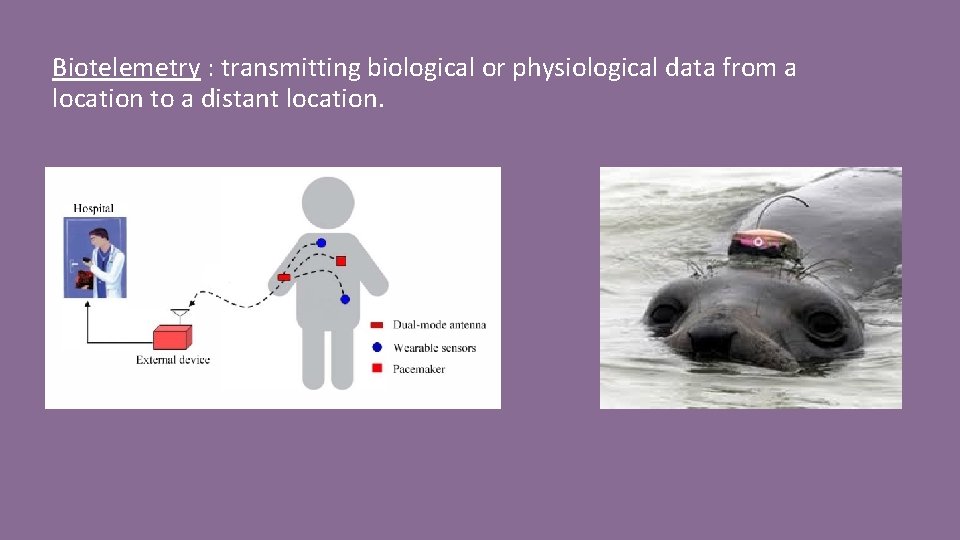 Biotelemetry : transmitting biological or physiological data from a location to a distant location.

Hospital

External device

Dual-mode antenna
Wearable sensors
Pacemaker